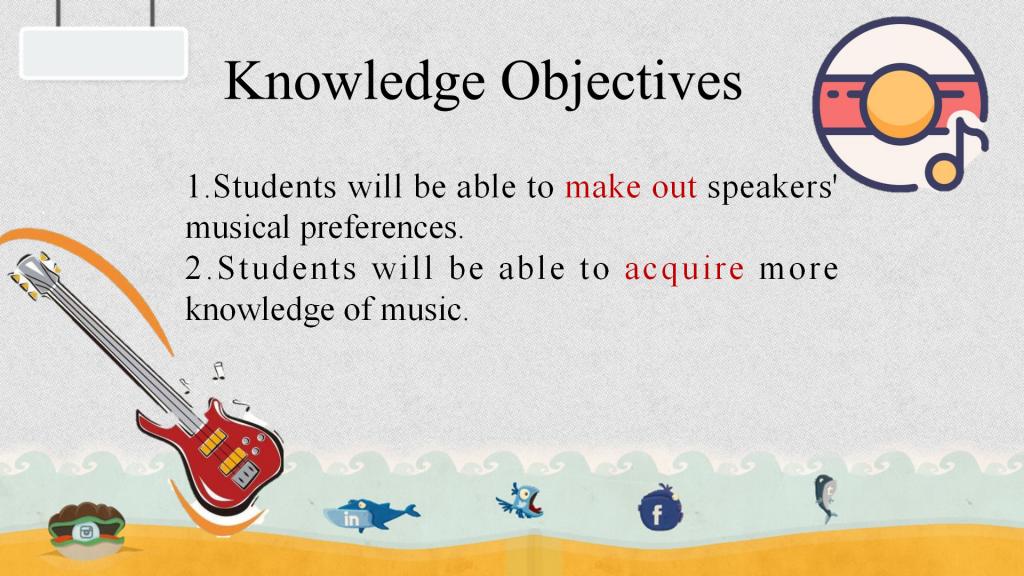 Knowledge Objectives

1.Students will be able to make out speakers' musical preferences.
2.Students will be able to acquire more knowledge of music.

in

f